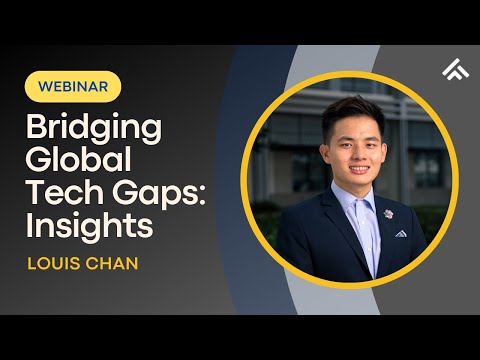 WEBINAR

Bridging Global Tech Gaps: Insights

LOUIS CHAN